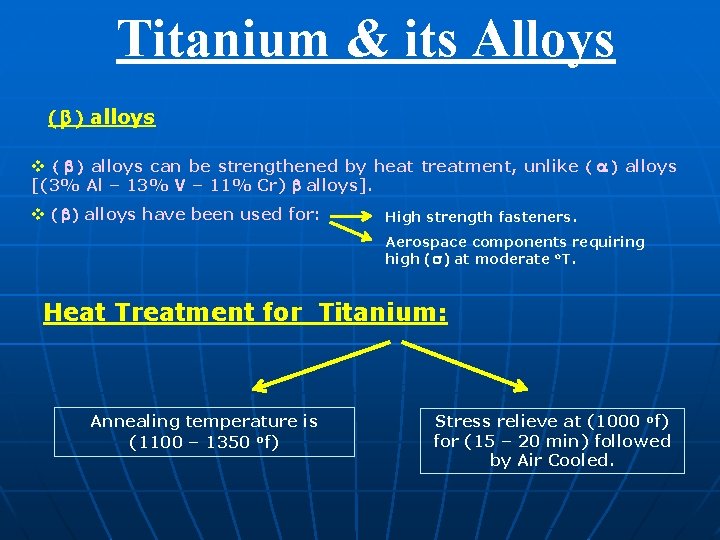 Titanium & its Alloys

($\beta$) alloys

❖ ($\beta$) alloys can be strengthened by heat treatment, unlike ($\alpha$) alloys [(3% Al – 13% V – 11% Cr) $\beta$ alloys].

❖ ($\beta$) alloys have been used for:

High strength fasteners.

Aerospace components requiring high ($\sigma$) at moderate °T.

Heat Treatment for Titanium:

Annealing temperature is (1100 – 1350 °f)

Stress relieve at (1000 °f) for (15 – 20 min) followed by Air Cooled.